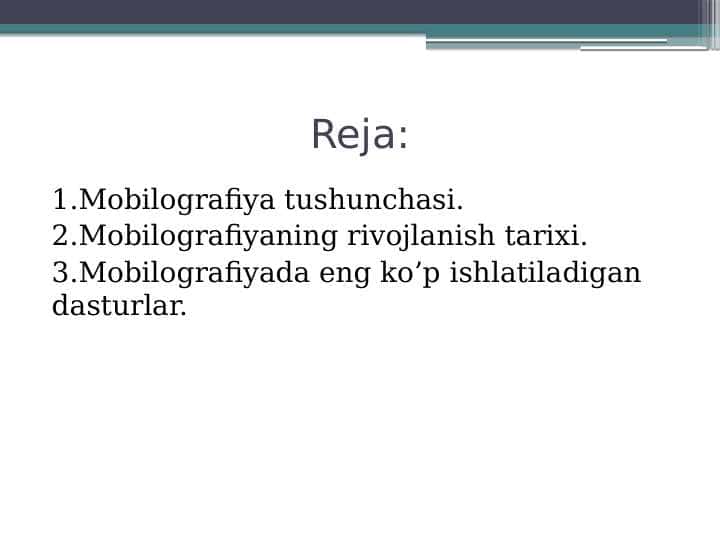 Reja:

1.Mobilografiya tushunchasi.
2.Mobilografiyaning rivojlanish tarixi.
3.Mobilografiyada eng ko’p ishlatiladigan dasturlar.